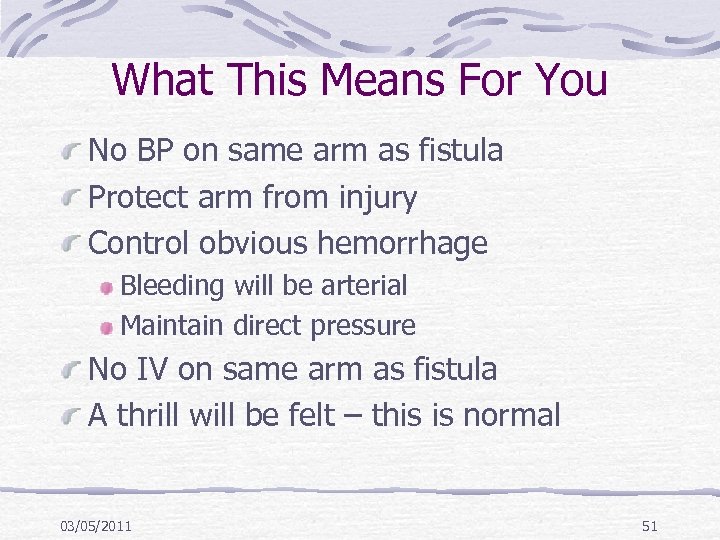 What This Means For You

No BP on same arm as fistula
Protect arm from injury
Control obvious hemorrhage
Bleeding will be arterial
Maintain direct pressure
No IV on same arm as fistula
A thrill will be felt – this is normal

03/05/2011

51